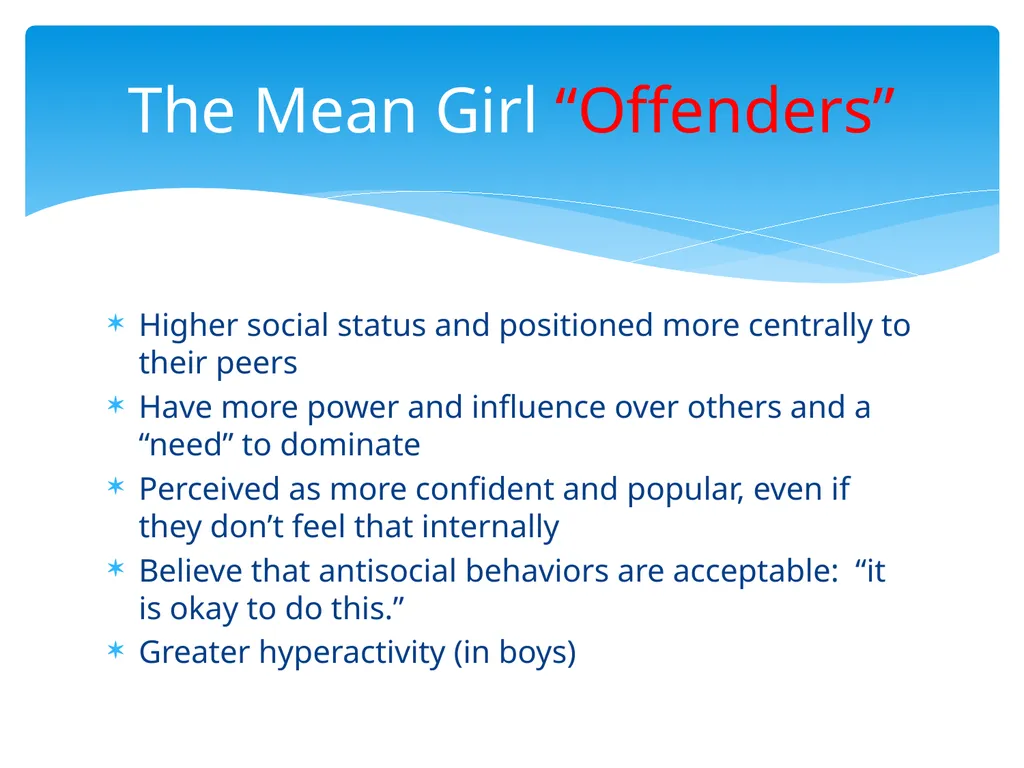 The Mean Girl “Offenders”

✶ Higher social status and positioned more centrally to their peers
✶ Have more power and influence over others and a “need” to dominate
✶ Perceived as more confident and popular, even if they don’t feel that internally
✶ Believe that antisocial behaviors are acceptable: “it is okay to do this.”
✶ Greater hyperactivity (in boys)